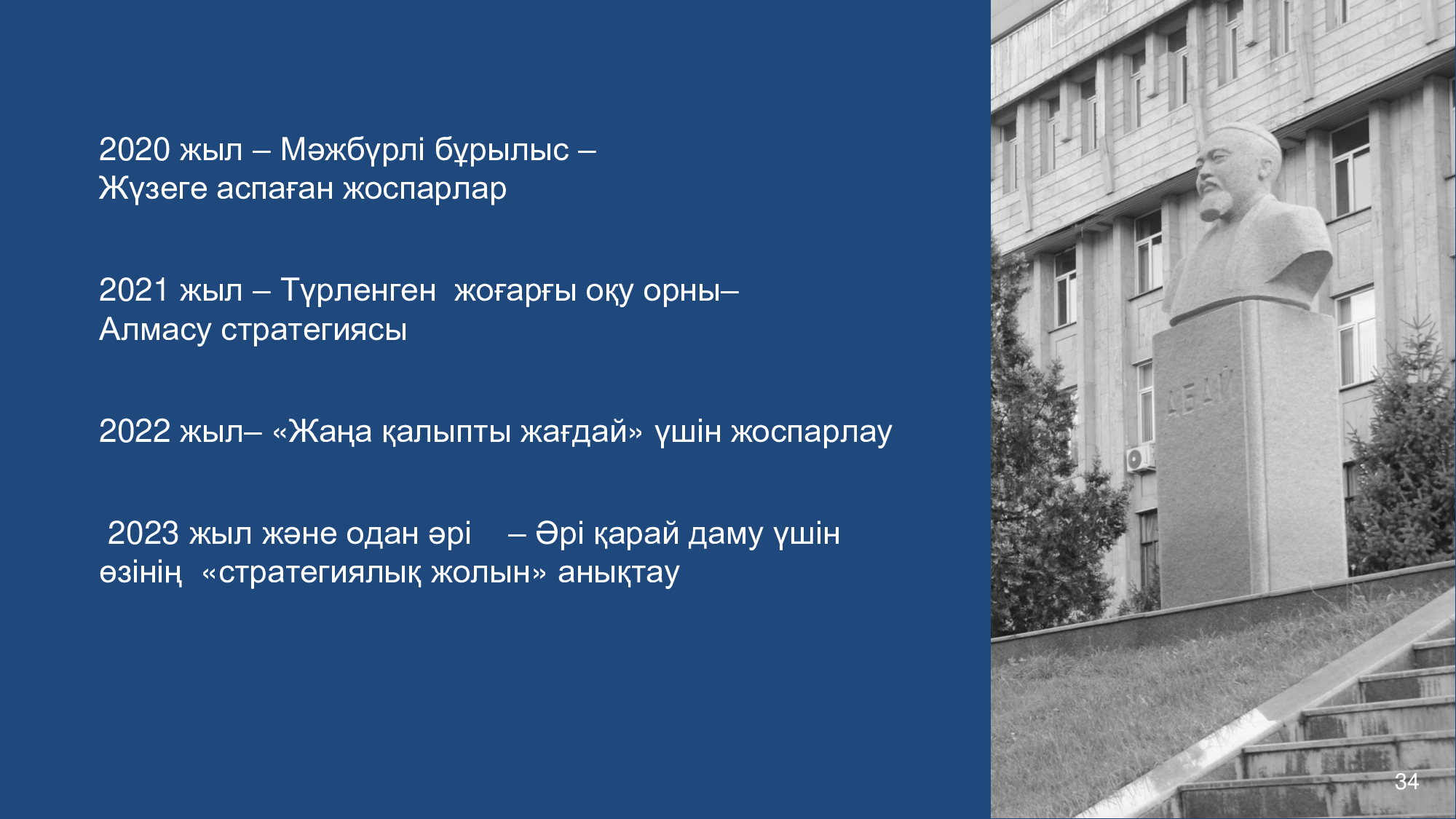 2020 жыл – Мәжбүрлі бұрылыс – Жүзеге аспаған жоспарлар

2021 жыл – Түрленген жоғарғы оқу орны– Алмасу стратегиясы

2022 жыл– «Жаңа қалыпты жағдай» үшін жоспарлау

2023 жыл және одан әрі – Әрі қарай даму үшін өзінің «стратегиялық жолын» анықтау

АБАЙ

34